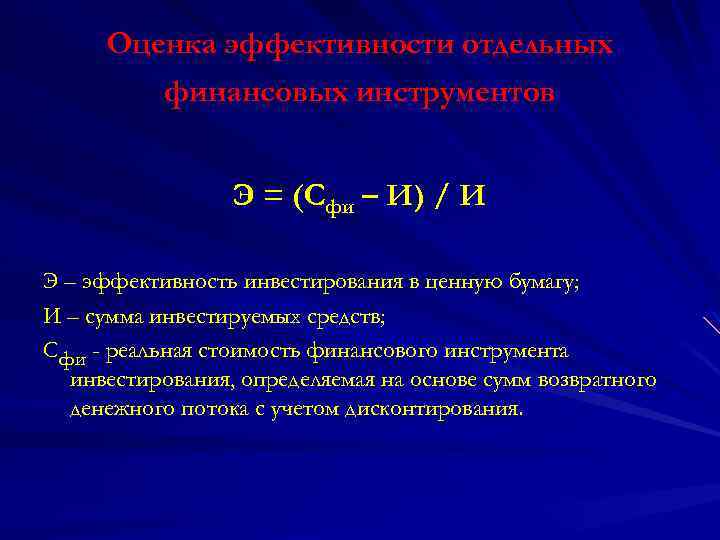 Оценка эффективности отдельных финансовых инструментов

$Э = (С_{фи} – И) / И$

Э – эффективность инвестирования в ценную бумагу;

И – сумма инвестируемых средств;

$С_{фи}$ - реальная стоимость финансового инструмента инвестирования, определяемая на основе сумм возвратного денежного потока с учетом дисконтирования.